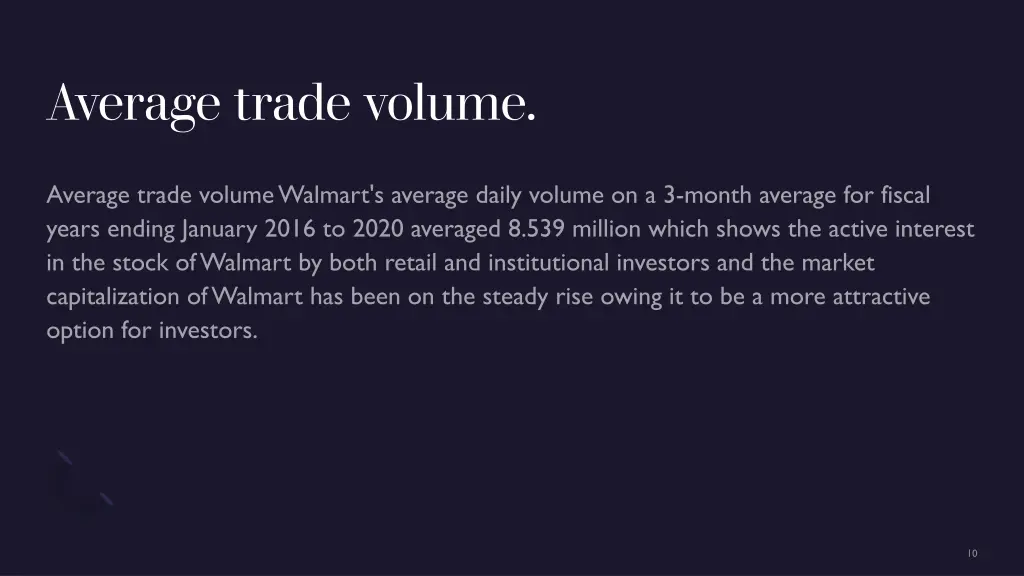 Average trade volume.

Average trade volume Walmart's average daily volume on a 3-month average for fiscal years ending January 2016 to 2020 averaged 8.539 million which shows the active interest in the stock of Walmart by both retail and institutional investors and the market capitalization of Walmart has been on the steady rise owing it to be a more attractive option for investors.

10